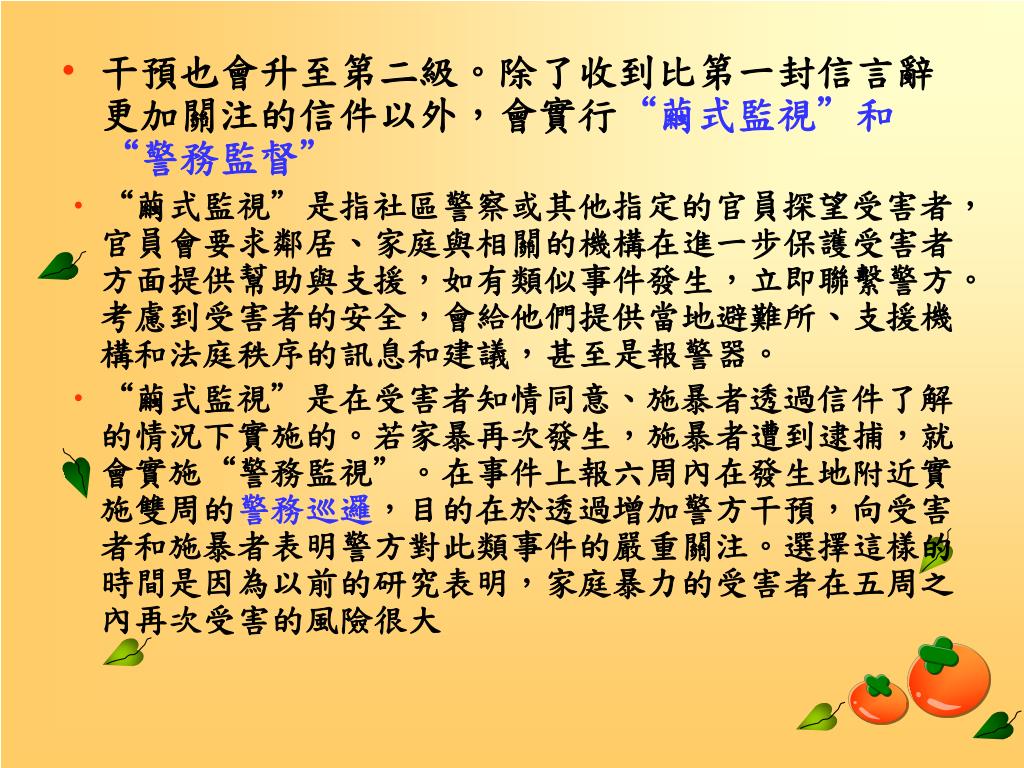 • 干預也會升至第二級。除了收到比第一封信言辭更加關注的信件以外，會實行“繭式監視”和“警務監督”

• “繭式監視”是指社區警察或其他指定的官員探望受害者，官員會要求鄰居、家庭與相關的機構在進一步保護受害者方面提供幫助與支援，如有類似事件發生，立即聯繫警方。考慮到受害者的安全，會給他們提供當地避難所、支援機構和法庭秩序的訊息和建議，甚至是報警器。

• “繭式監視”是在受害者知情同意、施暴者透過信件了解的情況下實施的。若家暴再次發生，施暴者遭到逮捕，就會實施“警務監視”。在事件上報六周內在發生地附近實施雙周的警務巡邏，目的在於透過增加警方干預，向受害者和施暴者表明警方對此類事件的嚴重關注。選擇這樣的時間是因為以前的研究表明，家庭暴力的受害者在五周之內再次受害的風險很大